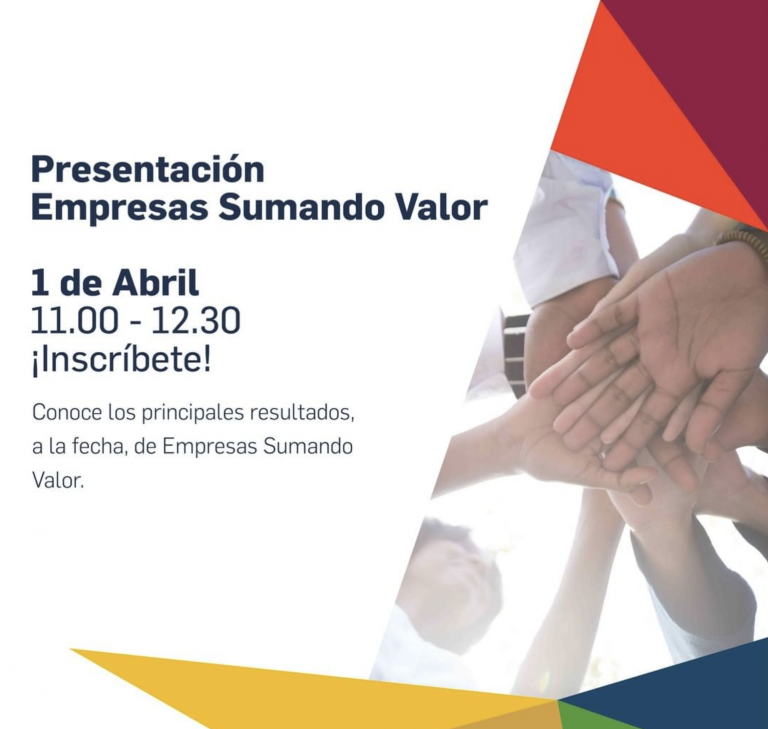 Presentación
Empresas Sumando Valor

1 de Abril
11.00 - 12.30
¡Inscríbete!

Conoce los principales resultados, a la fecha, de Empresas Sumando Valor.